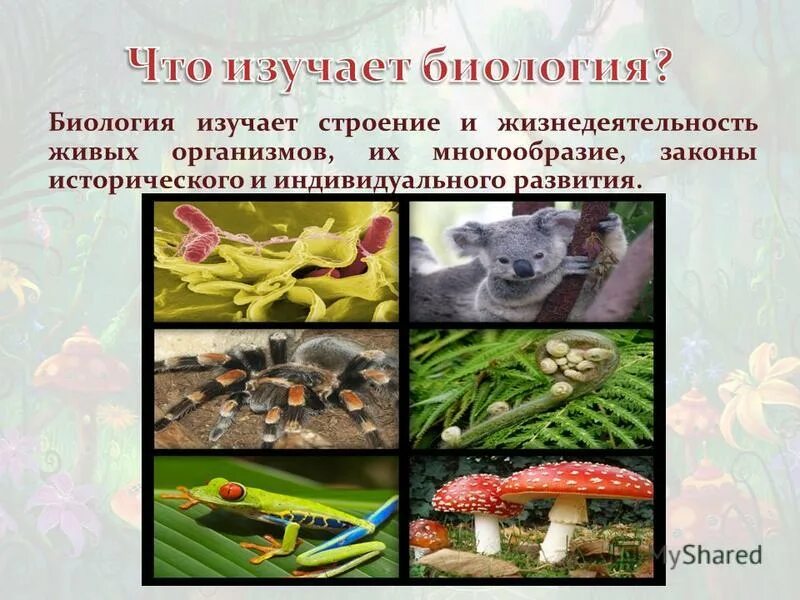 Что изучает биология?

Биология изучает строение и жизнедеятельность живых организмов, их многообразие, законы исторического и индивидуального развития.

MyShared